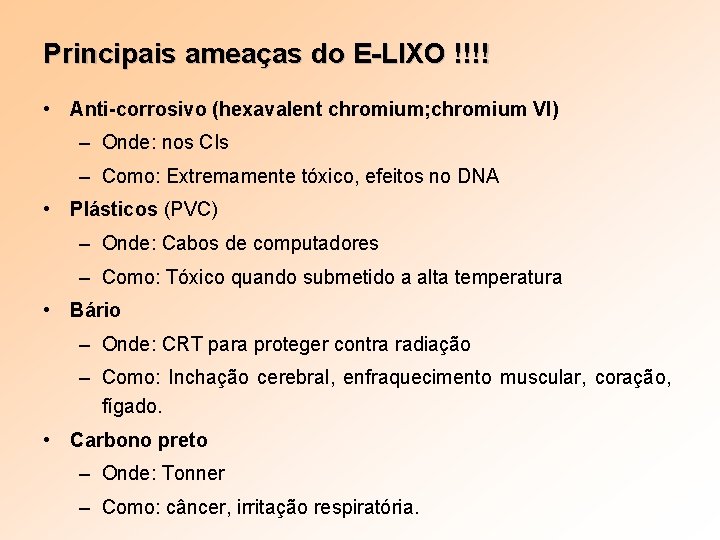 Principais ameaças do E-LIXO !!!!

• Anti-corrosivo (hexavalent chromium;chromium VI)
– Onde: nos CIs
– Como: Extremamente tóxico, efeitos no DNA
• Plásticos (PVC)
– Onde: Cabos de computadores
– Como: Tóxico quando submetido a alta temperatura
• Bário
– Onde: CRT para proteger contra radiação
– Como: Inchação cerebral, enfraquecimento muscular, coração, fígado.
• Carbono preto
– Onde: Tonner
– Como: câncer, irritação respiratória.